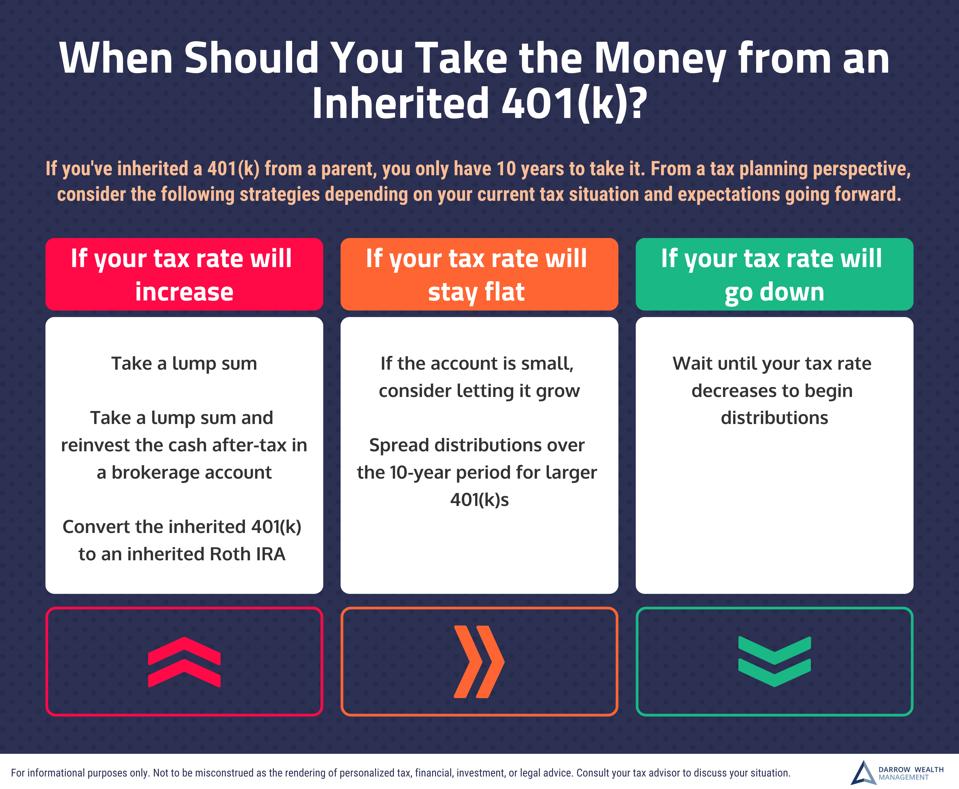 When Should You Take the Money from an Inherited 401(k)?

If you've inherited a 401(k) from a parent, you only have 10 years to take it. From a tax planning perspective, consider the following strategies depending on your current tax situation and expectations going forward.

If your tax rate will increase

Take a lump sum

Take a lump sum and reinvest the cash after-tax in a brokerage account

Convert the inherited 401(k) to an inherited Roth IRA

If your tax rate will stay flat

If the account is small, consider letting it grow

Spread distributions over the 10-year period for larger 401(k)s

If your tax rate will go down

Wait until your tax rate decreases to begin distributions

For informational purposes only. Not to be misconstrued as the rendering of personalized tax, financial, investment, or legal advice. Consult your tax advisor to discuss your situation.

DARROW WEALTH MANAGEMENT